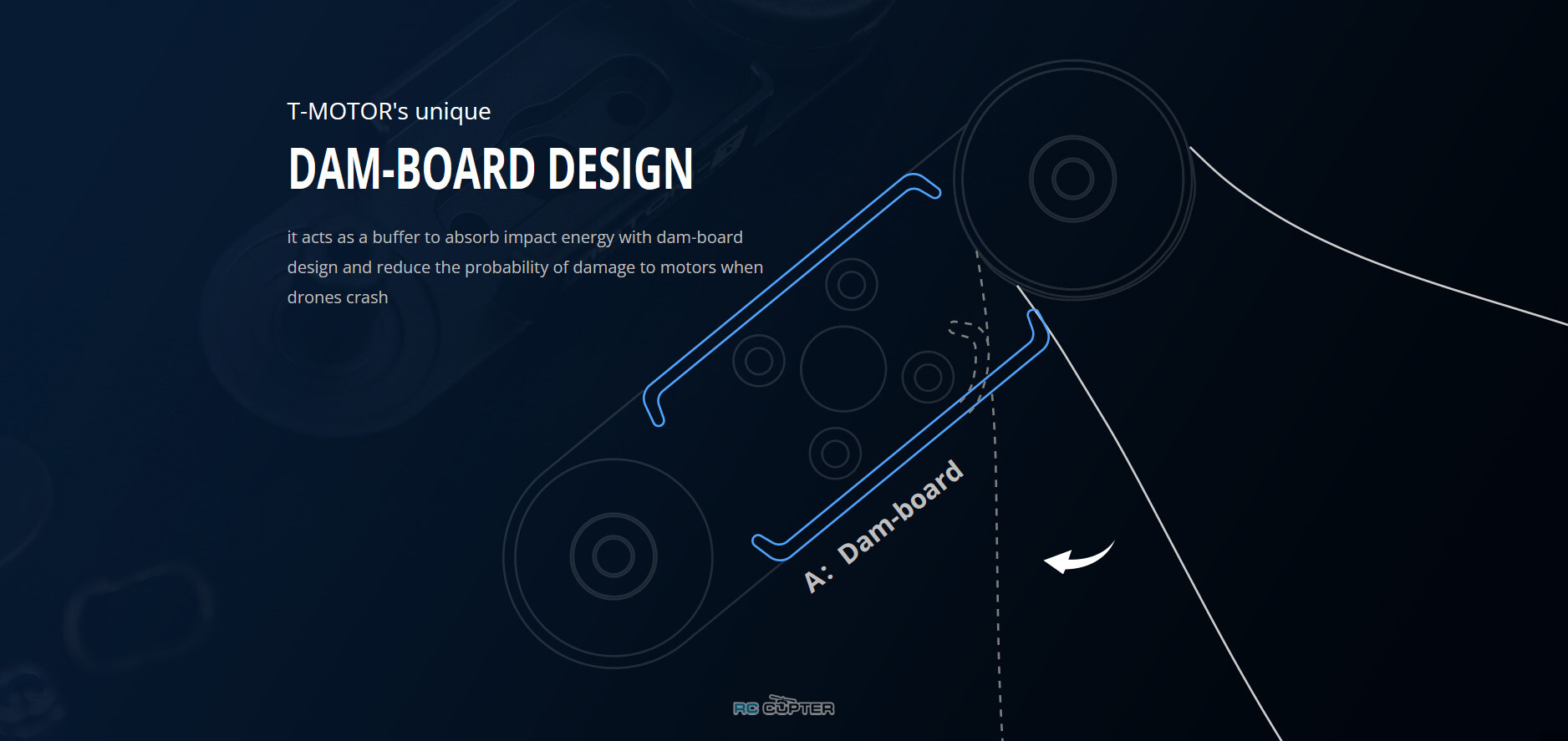 T-MOTOR's unique

DAM-BOARD DESIGN

it acts as a buffer to absorb impact energy with dam-board design and reduce the probability of damage to motors when drones crash

A: Dam-board

RC COPTER